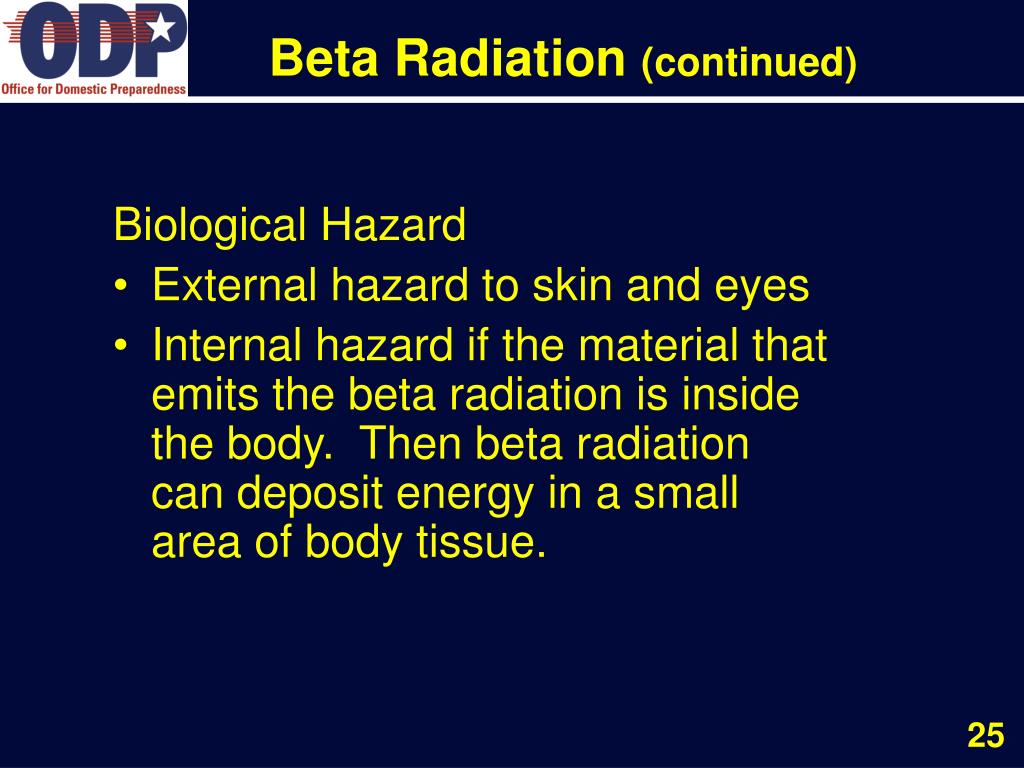 ODP
Office for Domestic Preparedness

Beta Radiation (continued)

Biological Hazard
• External hazard to skin and eyes
• Internal hazard if the material that emits the beta radiation is inside the body. Then beta radiation can deposit energy in a small area of body tissue.

25